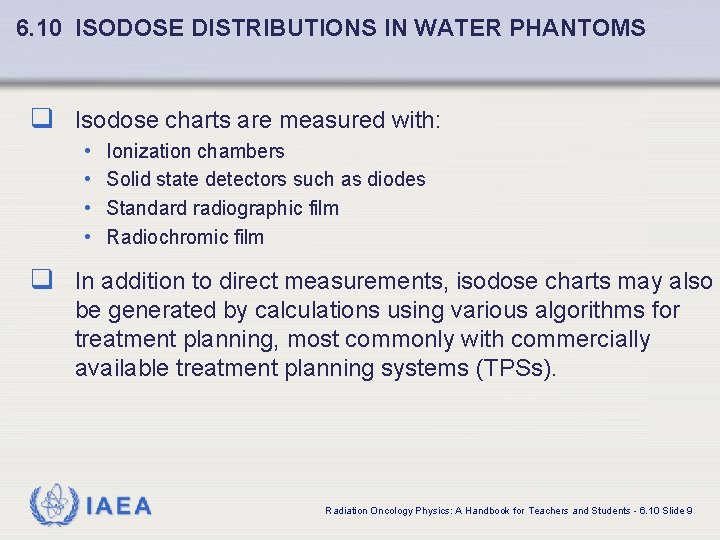 6.10 ISODOSE DISTRIBUTIONS IN WATER PHANTOMS

❑ Isodose charts are measured with:
• Ionization chambers
• Solid state detectors such as diodes
• Standard radiographic film
• Radiochromic film

❑ In addition to direct measurements, isodose charts may also be generated by calculations using various algorithms for treatment planning, most commonly with commercially available treatment planning systems (TPSs).

IAEA

Radiation Oncology Physics: A Handbook for Teachers and Students - 6.10 Slide 9